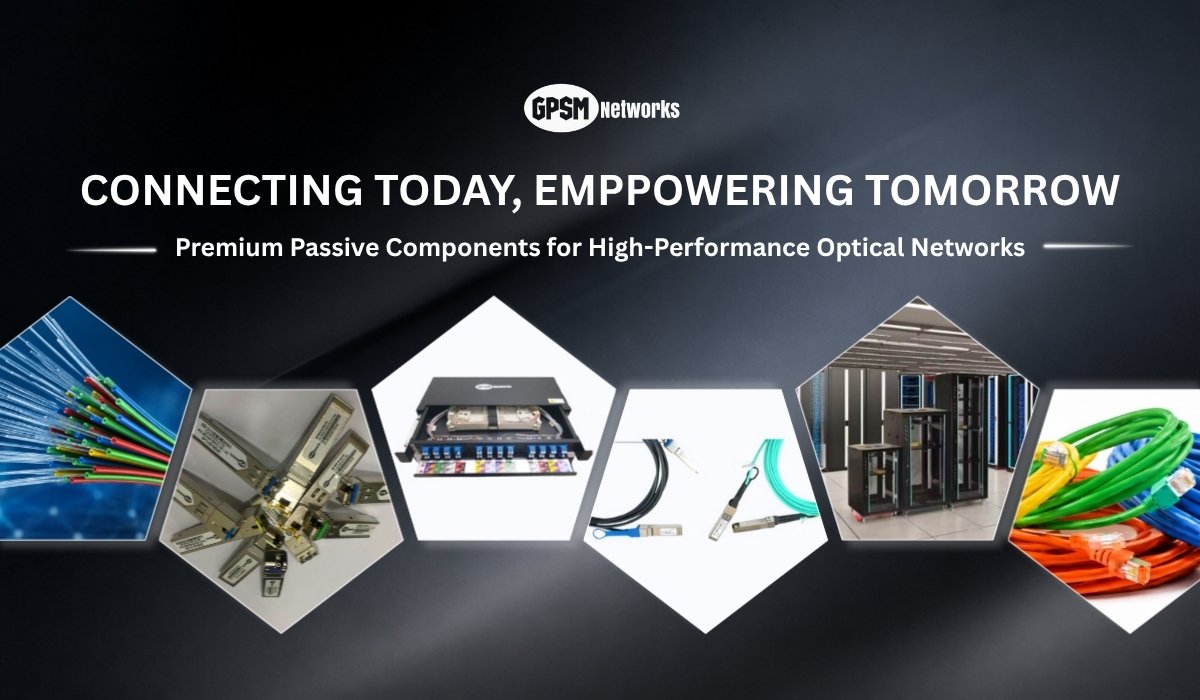 GPSM Networks

CONNECTING TODAY, EMPPOWERING TOMORROW

Premium Passive Components for High-Performance Optical Networks